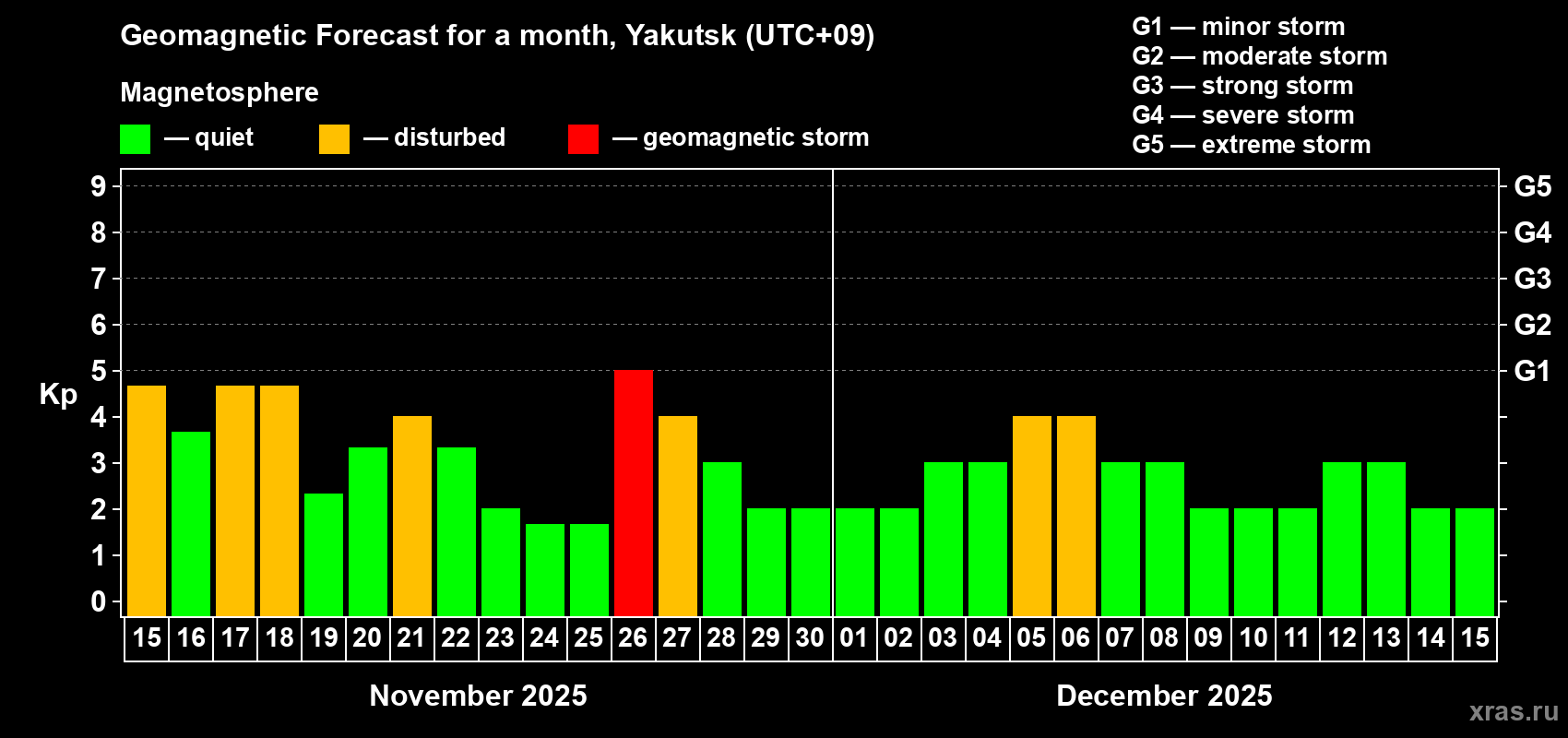 Geomagnetic Forecast for a month, Yakutsk (UTC+09)

Magnetosphere

— quiet — disturbed — geomagnetic storm

G1 — minor storm
G2 — moderate storm
G3 — strong storm
G4 — severe storm
G5 — extreme storm

Kp

9 8 7 6 5 4 3 2 1 0

G5 G4 G3 G2 G1

15 16 17 18 19 20 21 22 23 24 25 26 27 28 29 30 01 02 03 04 05 06 07 08 09 10 11 12 13 14 15

November 2025

December 2025

xras.ru